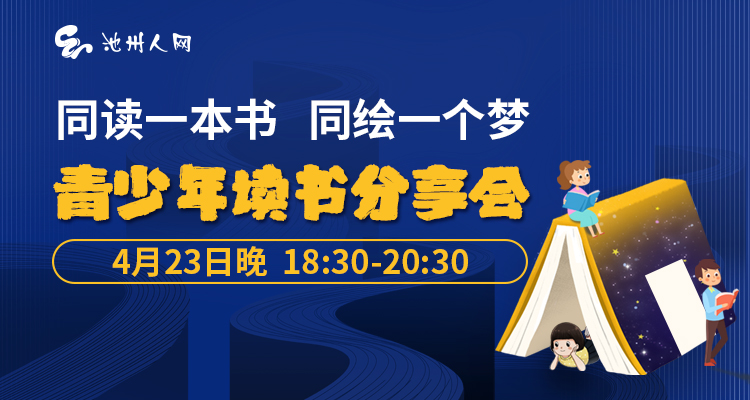 池州人网

同读一本书 同绘一个梦

青少年读书分享会

4月23日晚 18:30-20:30